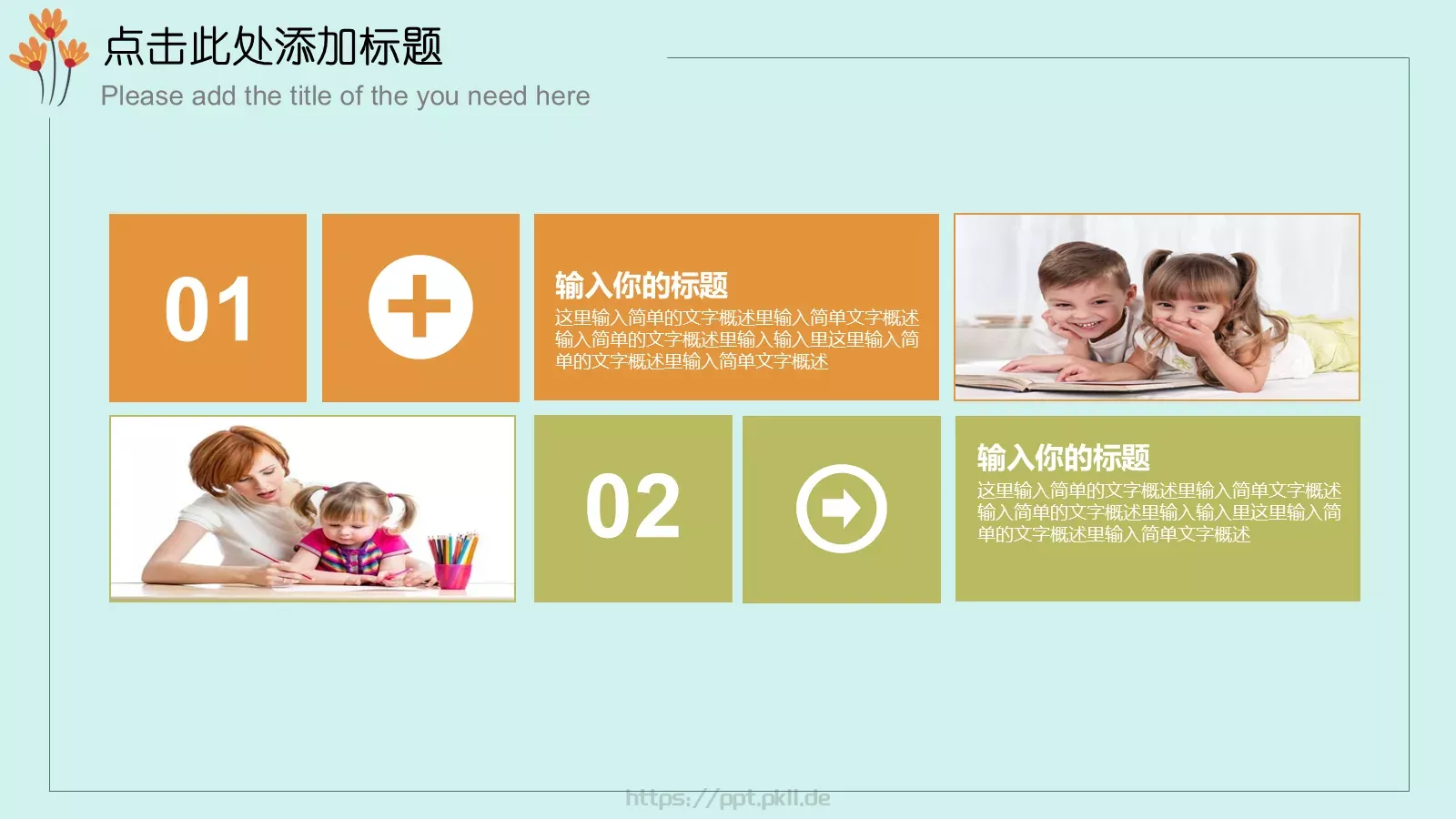 点击此处添加标题
Please add the title of the you need here

01

输入你的标题
这里输入简单的文字概述里输入简单文字概述输入简单的文字概述里输入输入里这里输入简单的文字概述里输入简单文字概述

02

输入你的标题
这里输入简单的文字概述里输入简单文字概述输入简单的文字概述里输入输入里这里输入简单的文字概述里输入简单文字概述

https://ppt.pkll.de